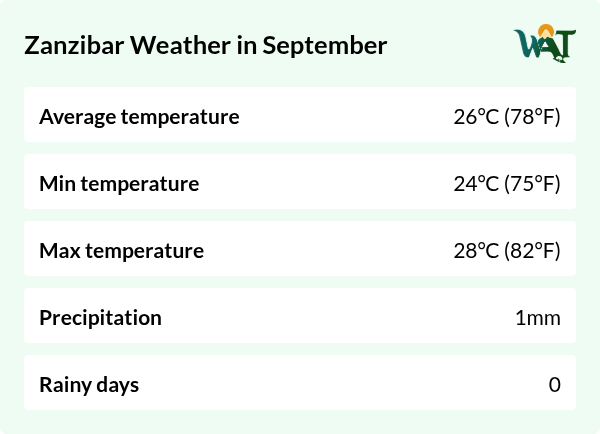 Zanzibar Weather in September

WAT

| Average temperature | 26°C (78°F) |
|---|---|
| Min temperature | 24°C (75°F) |
| Max temperature | 28°C (82°F) |
| Precipitation | 1mm |
| Rainy days | 0 |